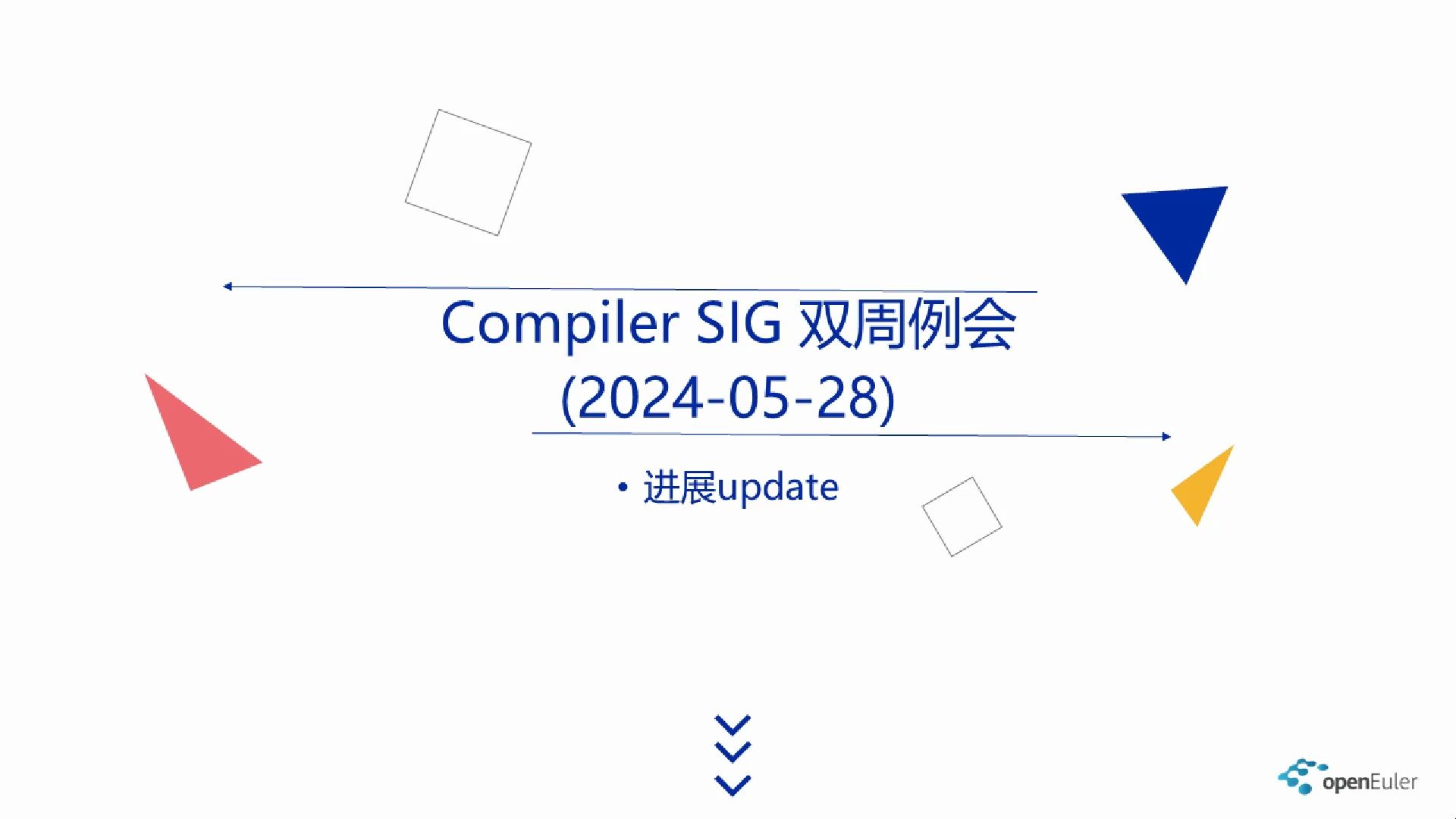 Compiler SIG 双周例会
(2024-05-28)

• 进展update

openEuler